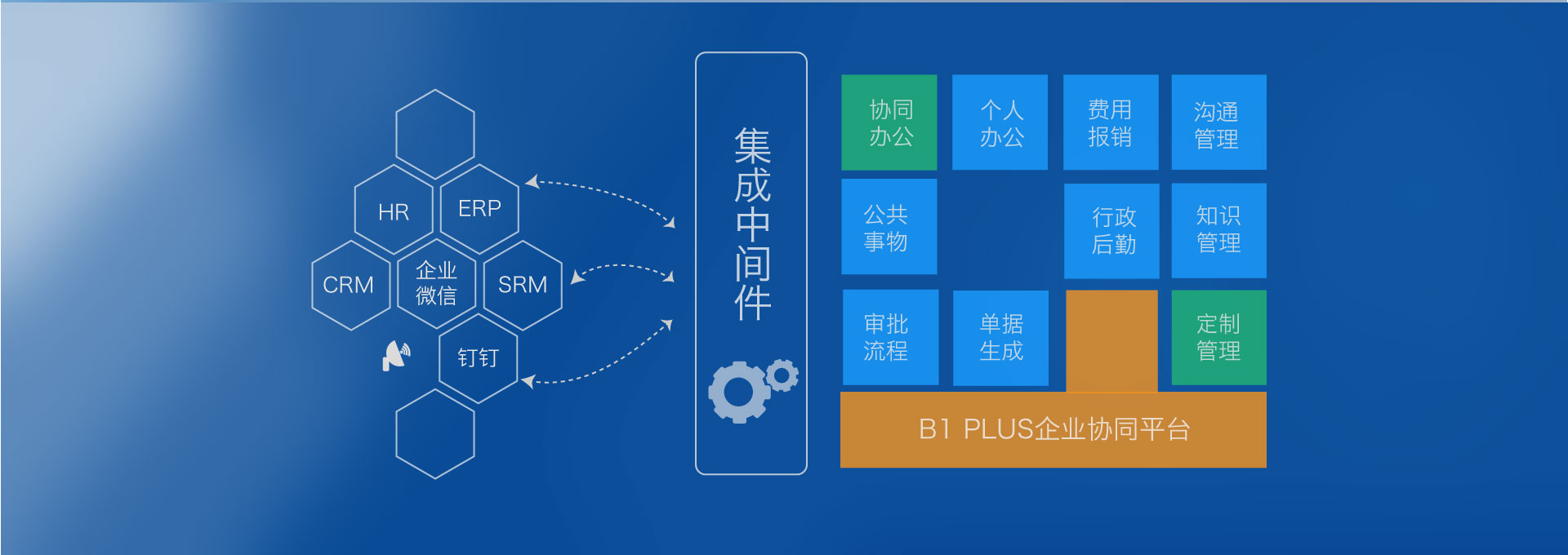 HR
ERP
CRM
企业微信
SRM
钉钉

集成中间件

协同办公
个人办公
费用报销
沟通管理
公共事物
行政后勤
知识管理
审批流程
单据生成
定制管理
B1 PLUS企业协同平台